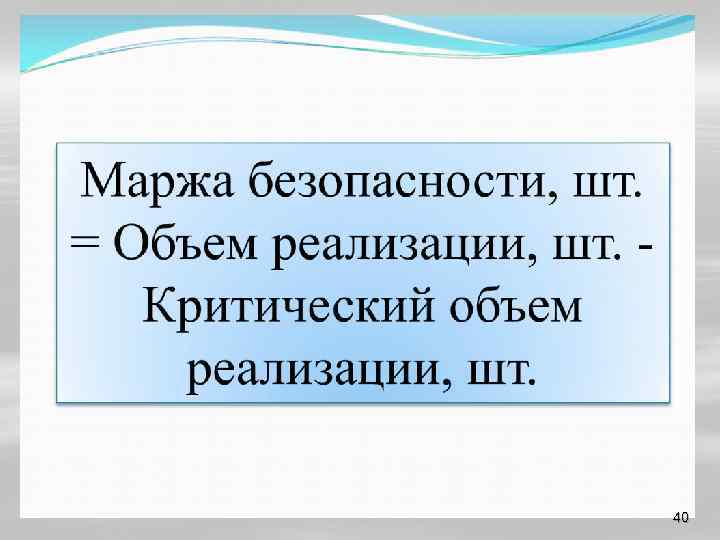 Маржа безопасности, шт. = Объем реализации, шт. - Критический объем реализации, шт.

40